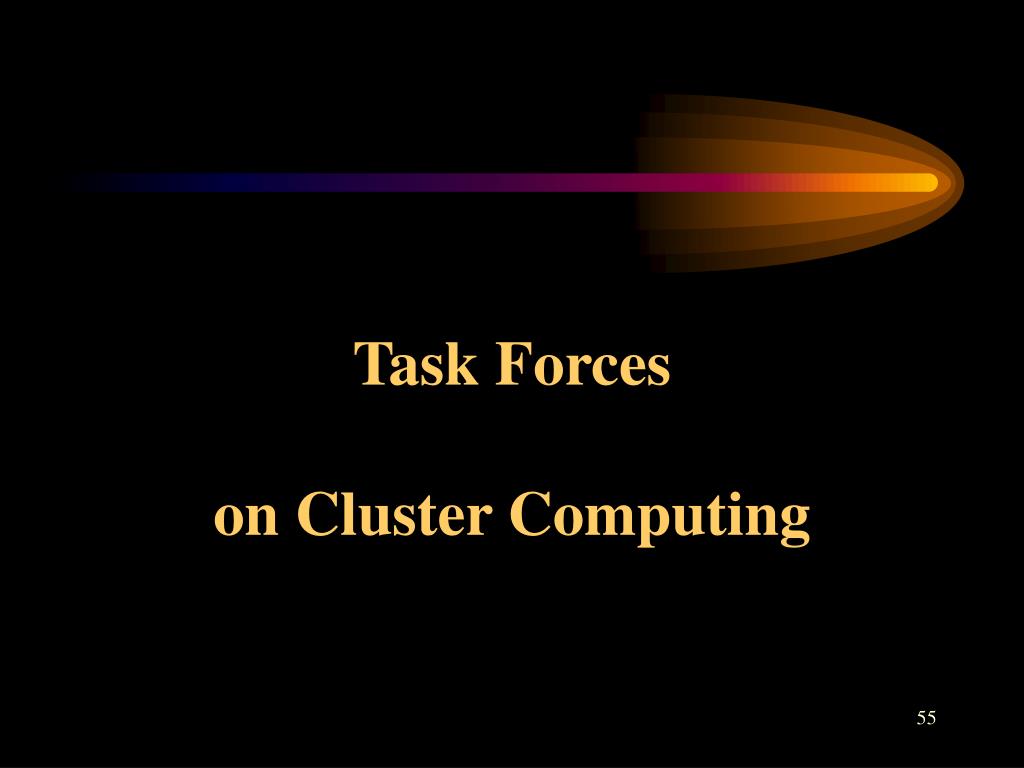 Task Forces

on Cluster Computing

55